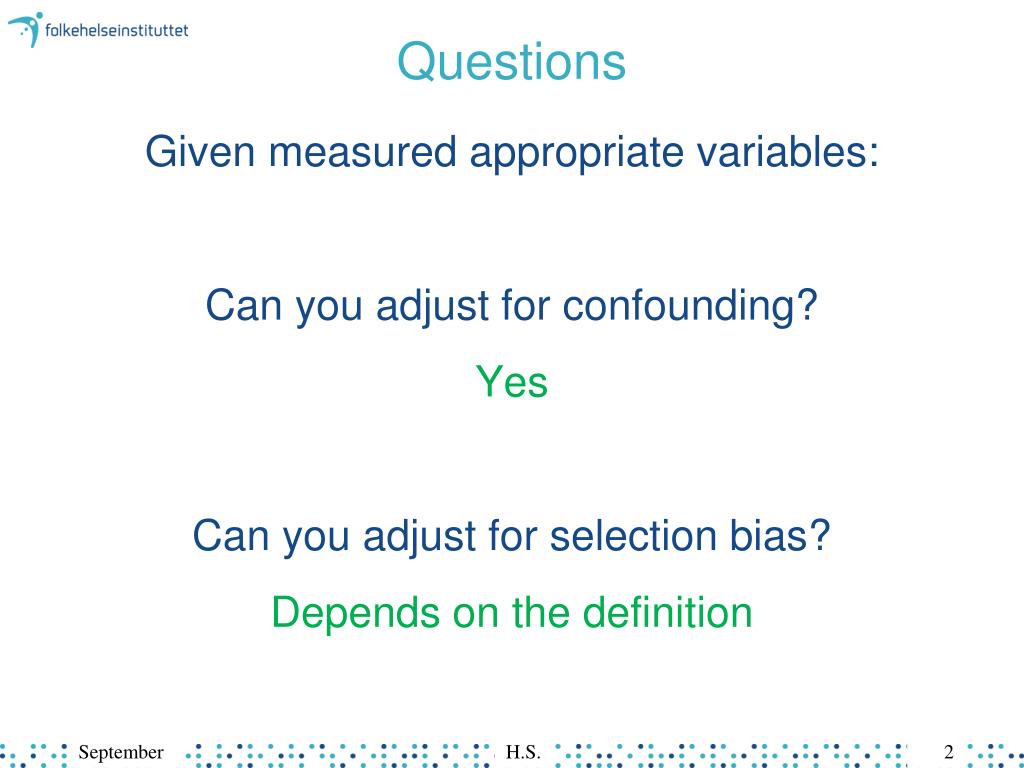 folkehelseinstituttet

Questions

Given measured appropriate variables:

Can you adjust for confounding?

Yes

Can you adjust for selection bias?

Depends on the definition

September

H.S.

2